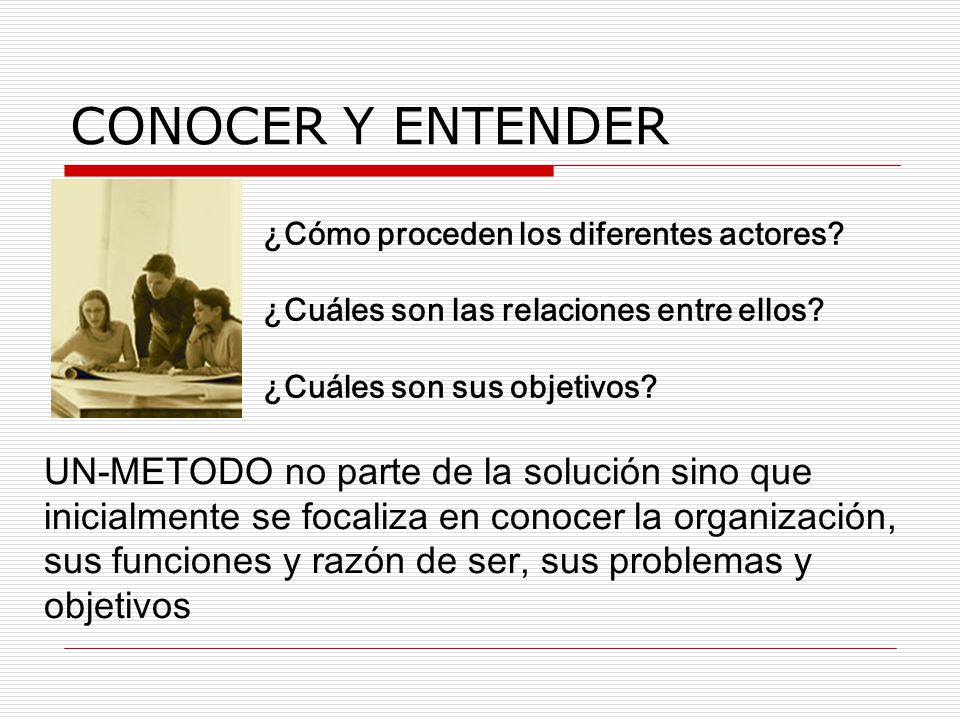 CONOCER Y ENTENDER

¿Cómo proceden los diferentes actores?

¿Cuáles son las relaciones entre ellos?

¿Cuáles son sus objetivos?

UN-METODO no parte de la solución sino que inicialmente se focaliza en conocer la organización, sus funciones y razón de ser, sus problemas y objetivos